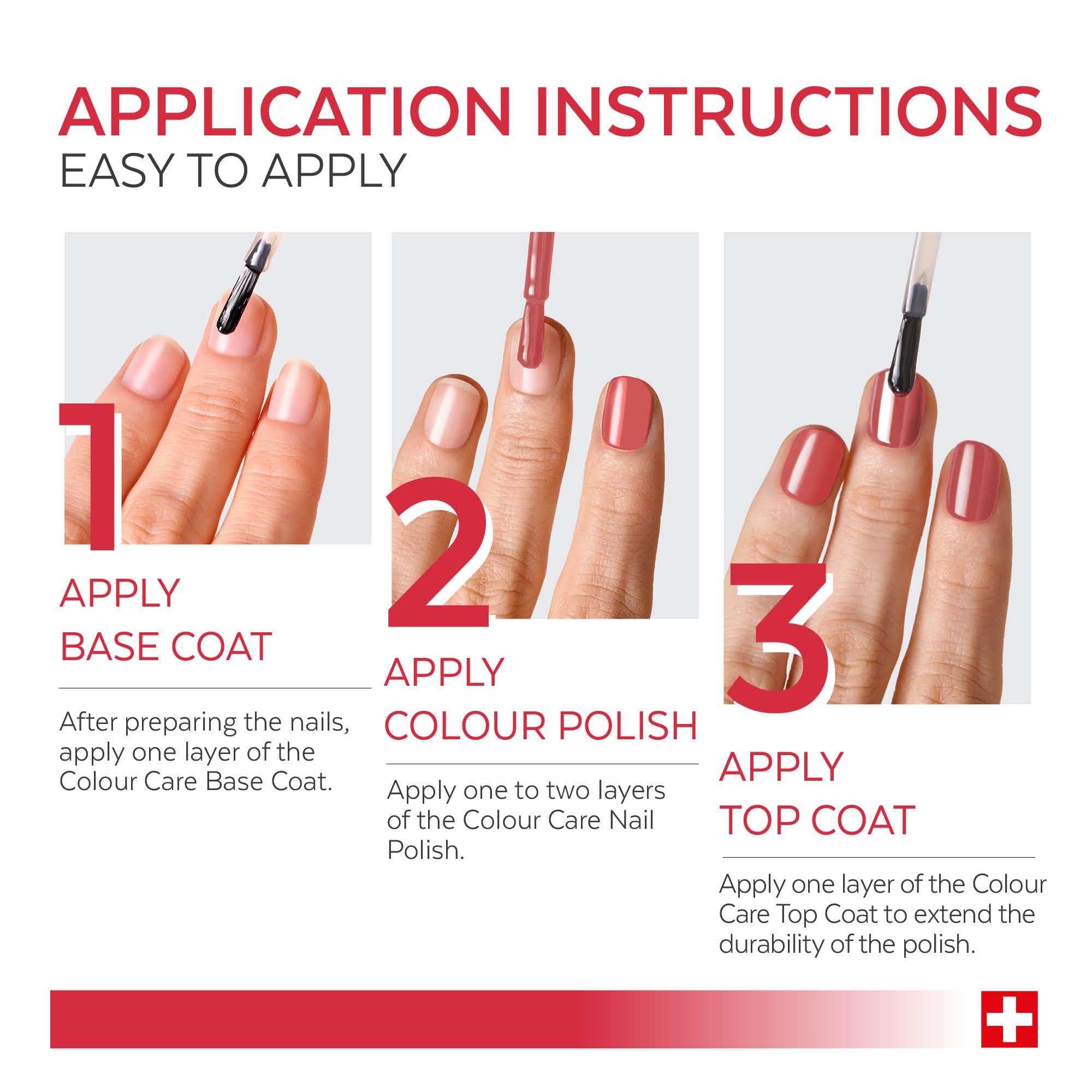 APPLICATION INSTRUCTIONS
EASY TO APPLY

1
APPLY
BASE COAT

After preparing the nails, apply one layer of the Colour Care Base Coat.

2
APPLY
COLOUR POLISH

Apply one to two layers of the Colour Care Nail Polish.

3
APPLY
TOP COAT

Apply one layer of the Colour Care Top Coat to extend the durability of the polish.